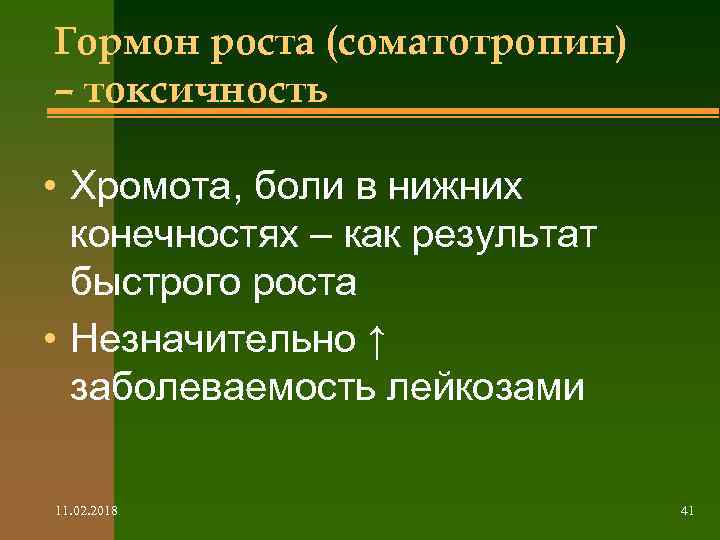 Гормон роста (соматотропин) – токсичность

• Хромота, боли в нижних конечностях – как результат быстрого роста
• Незначительно ↑ заболеваемость лейкозами

11.02.2018

41